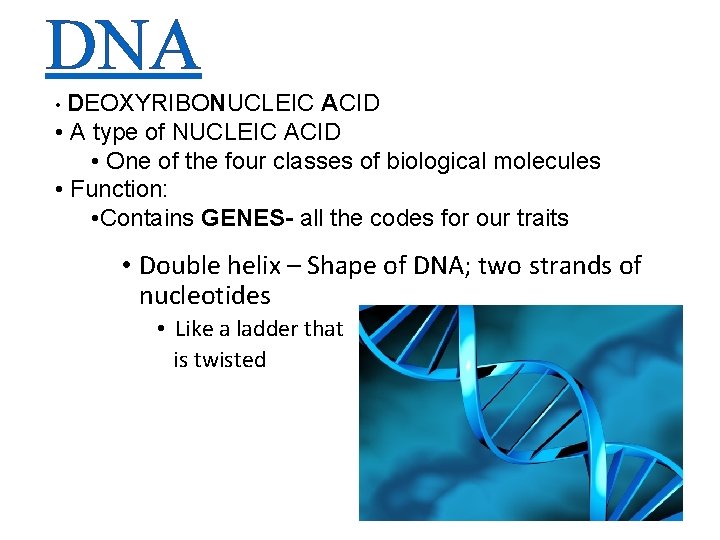 DNA

• DEOXYRIBONUCLEIC ACID
• A type of NUCLEIC ACID
• One of the four classes of biological molecules
• Function:
•Contains GENES- all the codes for our traits

• Double helix – Shape of DNA; two strands of nucleotides
• Like a ladder that is twisted